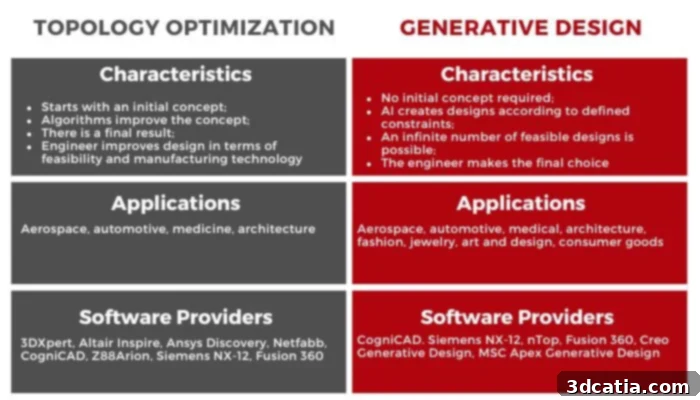 TOPOLOGY OPTIMIZATION

Characteristics

- Starts with an initial concept;
- Algorithms improve the concept;
- There is a final result;
- Engineer improves design in terms of feasibility and manufacturing technology

Applications

Aerospace, automotive, medicine, architecture

Software Providers

3DXpert, Altair Inspire, Ansys Discovery, Netfabb, CogniCAD, Z88Arion, Siemens NX-12, Fusion 360

GENERATIVE DESIGN

Characteristics

- No initial concept required;
- AI creates designs according to defined constraints;
- An infinite number of feasible designs is possible;
- The engineer makes the final choice

Applications

Aerospace, automotive, medical, architecture, fashion, jewelry, art and design, consumer goods

Software Providers

CogniCAD, Siemens NX-12, nTop, Fusion 360, Creo Generative Design, MSC Apex Generative Design

3dcatia.com